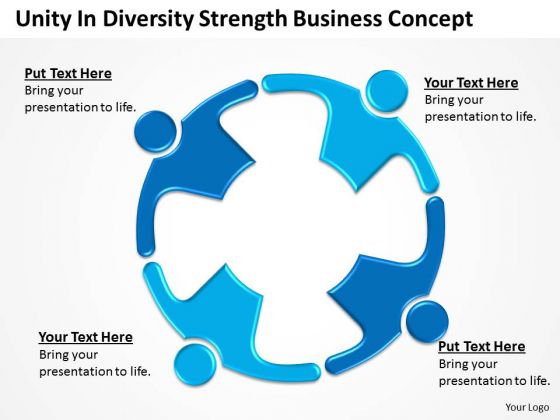 Unity In Diversity Strength Business Concept

Put Text Here
Bring your presentation to life.

Your Text Here
Bring your presentation to life.

Your Text Here
Bring your presentation to life.

Put Text Here
Bring your presentation to life.

Your Logo